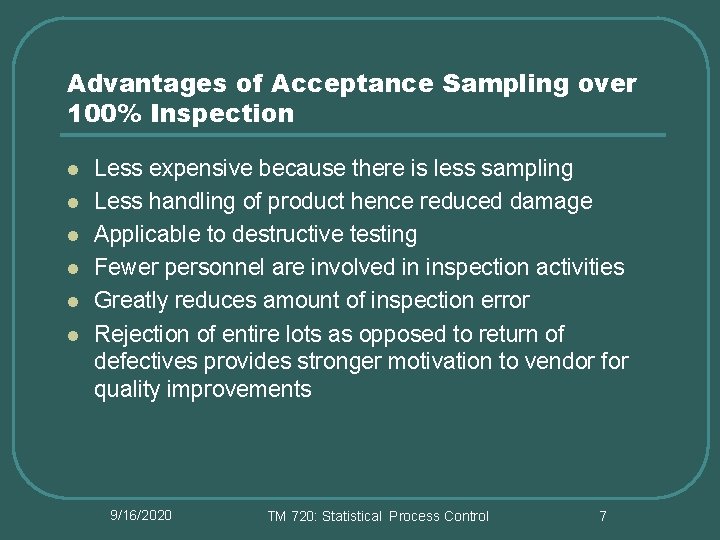 Advantages of Acceptance Sampling over 100% Inspection

- Less expensive because there is less sampling
- Less handling of product hence reduced damage
- Applicable to destructive testing
- Fewer personnel are involved in inspection activities
- Greatly reduces amount of inspection error
- Rejection of entire lots as opposed to return of defectives provides stronger motivation to vendor for quality improvements

9/16/2020 TM 720: Statistical Process Control 7